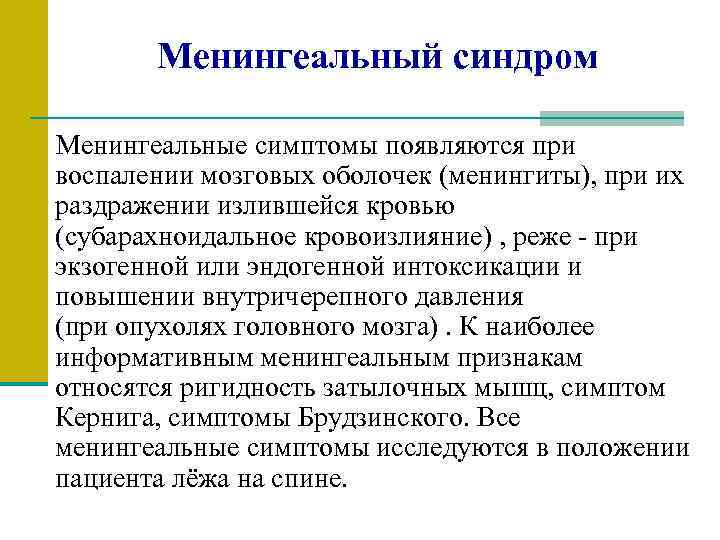 Менингеальный синдром

Менингеальные симптомы появляются при воспалении мозговых оболочек (менингиты), при их раздражении излившейся кровью (субарахноидальное кровоизлияние) , реже - при экзогенной или эндогенной интоксикации и повышении внутричерепного давления (при опухолях головного мозга) . К наиболее информативным менингеальным признакам относятся ригидность затылочных мышц, симптом Кернига, симптомы Брудзинского. Все менингеальные симптомы исследуются в положении пациента лёжа на спине.